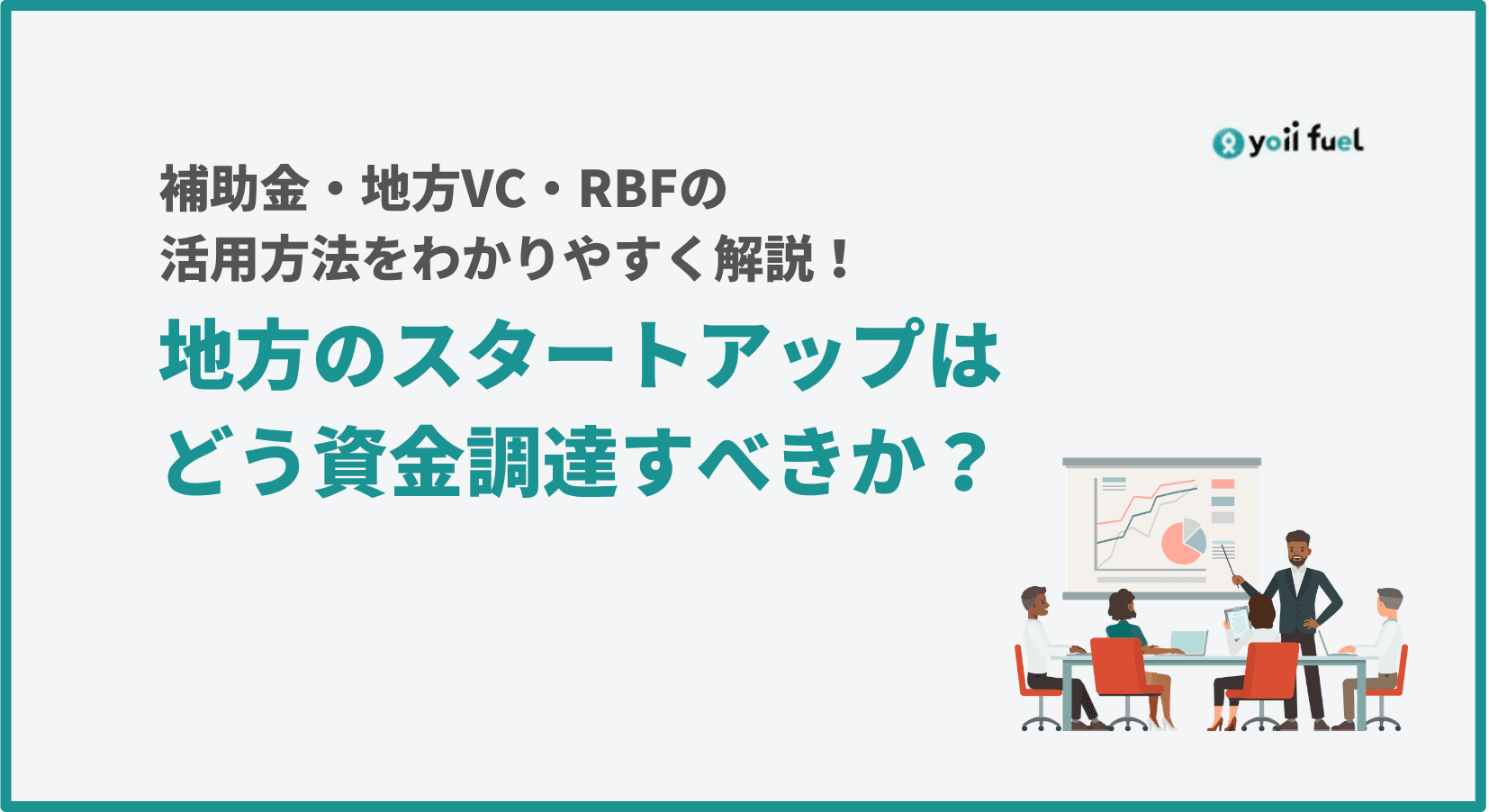 yoii fuel

補助金・地方VC・RBFの
活用方法をわかりやすく解説！

地方のスタートアップは
どう資金調達すべきか？